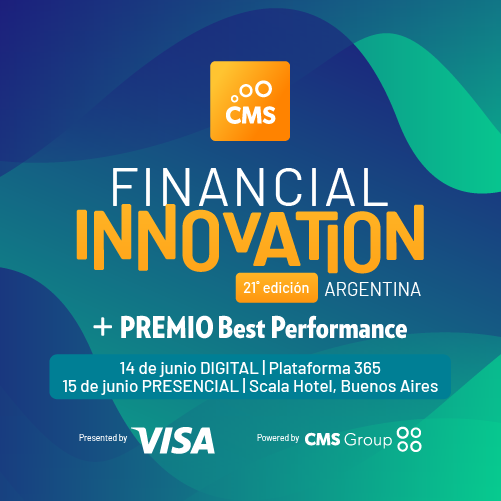 CMS

FINANCIAL
INNOVATION
21° edición ARGENTINA

+ PREMIO Best Performance

14 de junio DIGITAL | Plataforma 365
15 de junio PRESENCIAL | Scala Hotel, Buenos Aires

Presented by VISA

Powered by CMS Group